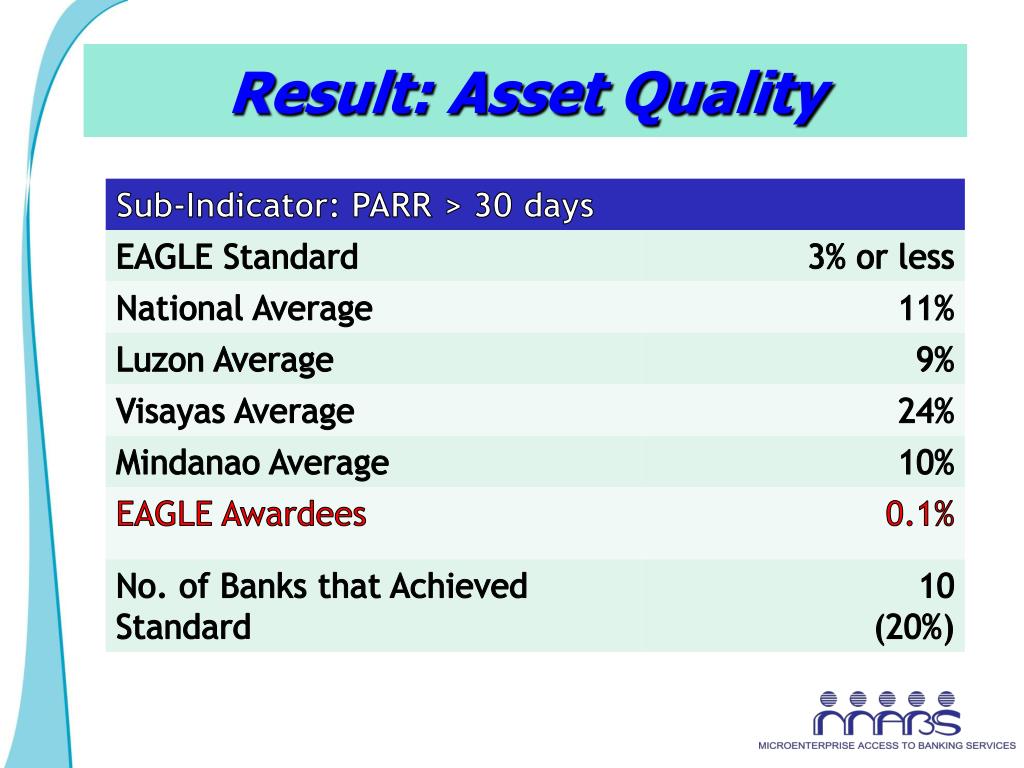 Result: Asset Quality

| Sub-Indicator: PARR > 30 days | |
|---|---|
| EAGLE Standard | 3% or less |
| National Average | 11% |
| Luzon Average | 9% |
| Visayas Average | 24% |
| Mindanao Average | 10% |
| EAGLE Awardees | 0.1% |
| No. of Banks that Achieved Standard | 10 (20%) |

MABS
MICROENTERPRISE ACCESS TO BANKING SERVICES